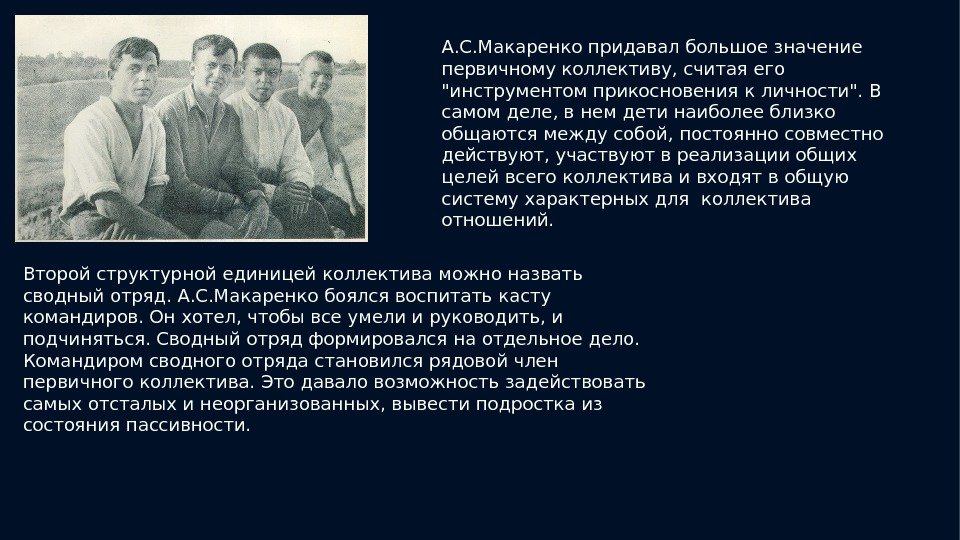 А.С.Макаренко придавал большое значение первичному коллективу, считая его "инструментом прикосновения к личности". В самом деле, в нем дети наиболее близко общаются между собой, постоянно совместно действуют, участвуют в реализации общих целей всего коллектива и входят в общую систему характерных для  коллектива отношений.

Второй структурной единицей коллектива можно назвать сводный отряд. А.С.Макаренко боялся воспитать касту командиров. Он хотел, чтобы все умели и руководить, и подчиняться. Сводный отряд формировался на отдельное дело. Командиром сводного отряда становился рядовой член первичного коллектива. Это давало возможность задействовать самых отсталых и неорганизованных, вывести подростка из состояния пассивности.